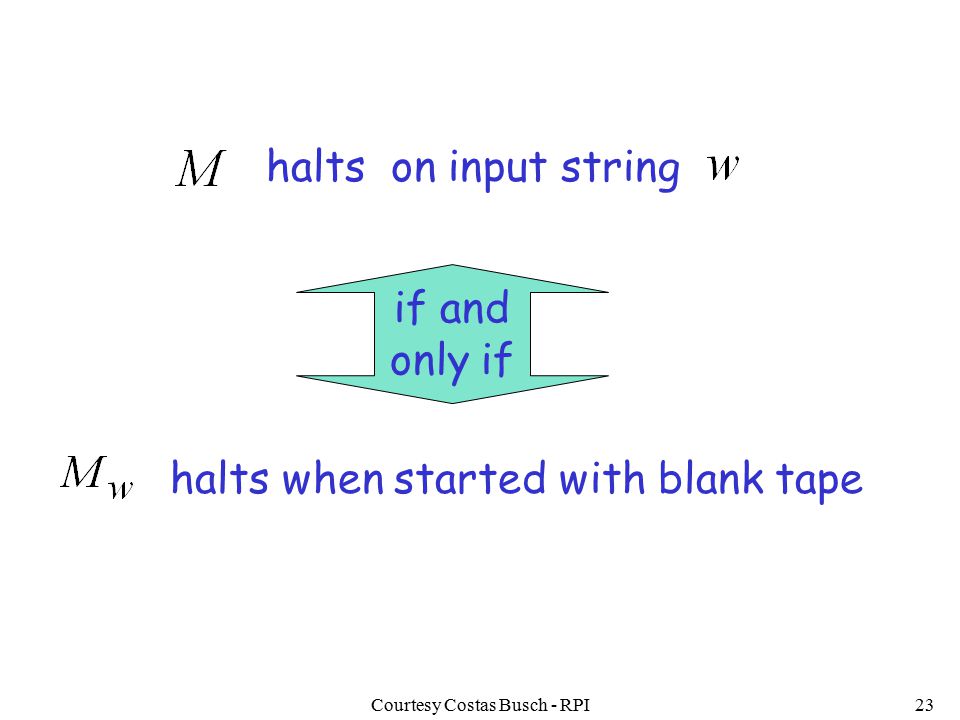 $M$ halts on input string $w$

if and only if

$M_w$ halts when started with blank tape

Courtesy Costas Busch - RPI

23